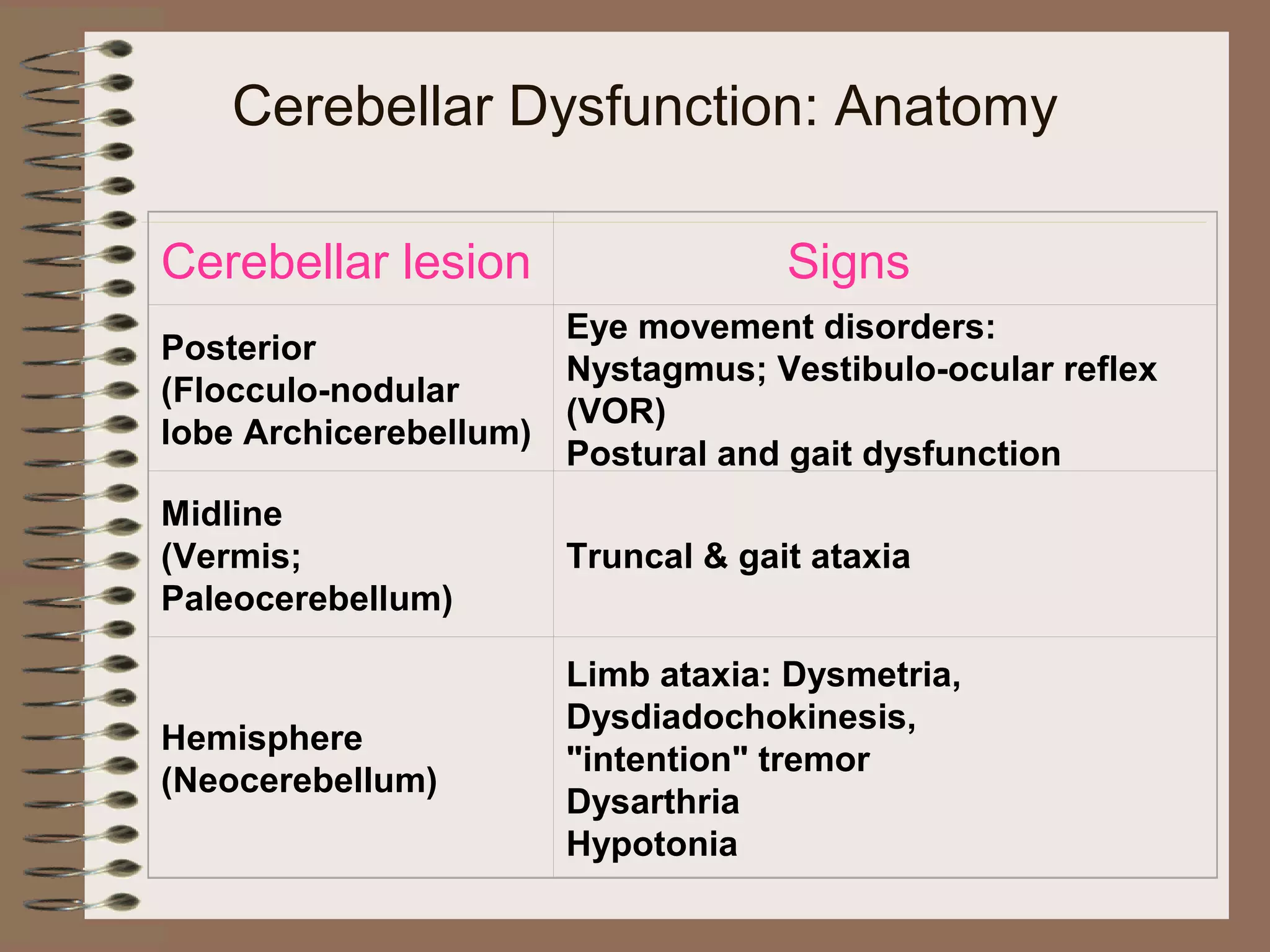 Cerebellar Dysfunction: Anatomy

| Cerebellar lesion | Signs |
|---|---|
| Posterior (Flocculo-nodular lobe Archicerebellum) | Eye movement disorders: Nystagmus; Vestibulo-ocular reflex (VOR) Postural and gait dysfunction |
| Midline (Vermis; Paleocerebellum) | Truncal & gait ataxia |
| Hemisphere (Neocerebellum) | Limb ataxia: Dysmetria, Dysdiadochokinesis, "intention" tremor Dysarthria Hypotonia |